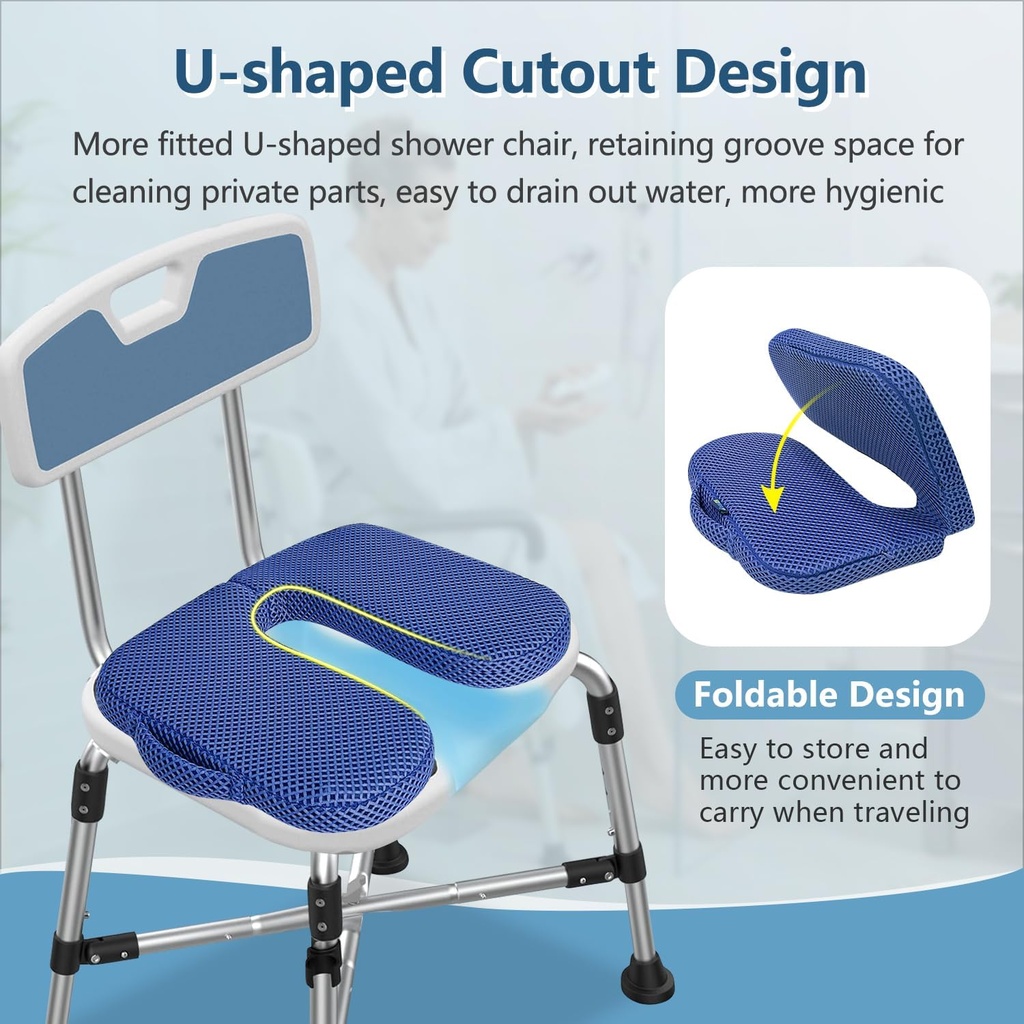 U-shaped Cutout Design

More fitted U-shaped shower chair, retaining groove space for cleaning private parts, easy to drain out water, more hygienic

Foldable Design

Easy to store and more convenient to carry when traveling